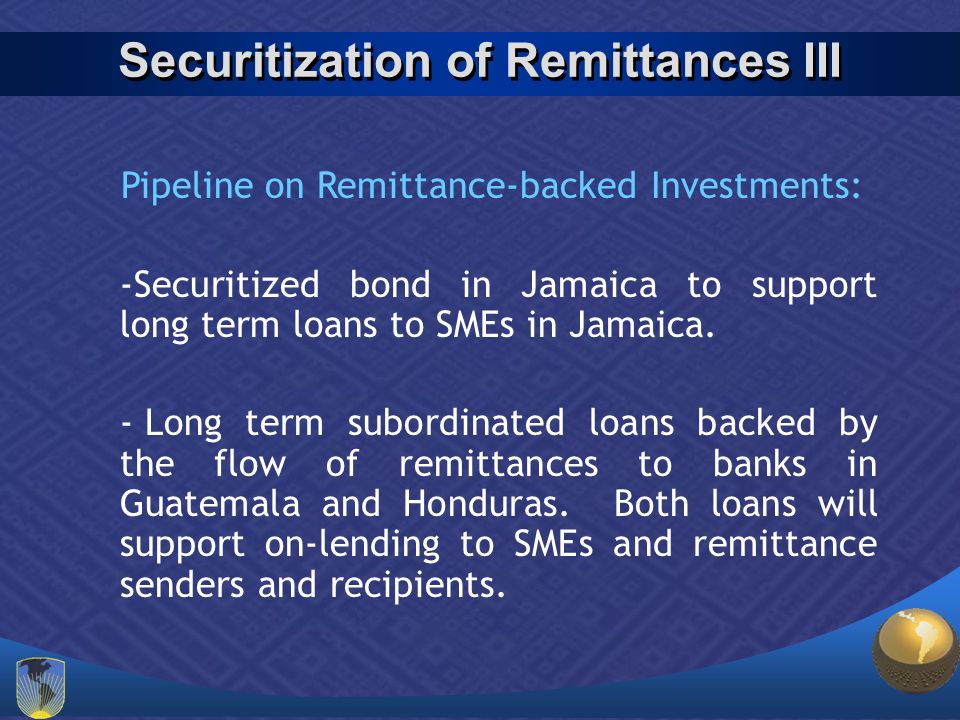 Securitization of Remittances III

Pipeline on Remittance-backed Investments:

-Securitized bond in Jamaica to support long term loans to SMEs in Jamaica.

- Long term subordinated loans backed by the flow of remittances to banks in Guatemala and Honduras. Both loans will support on-lending to SMEs and remittance senders and recipients.